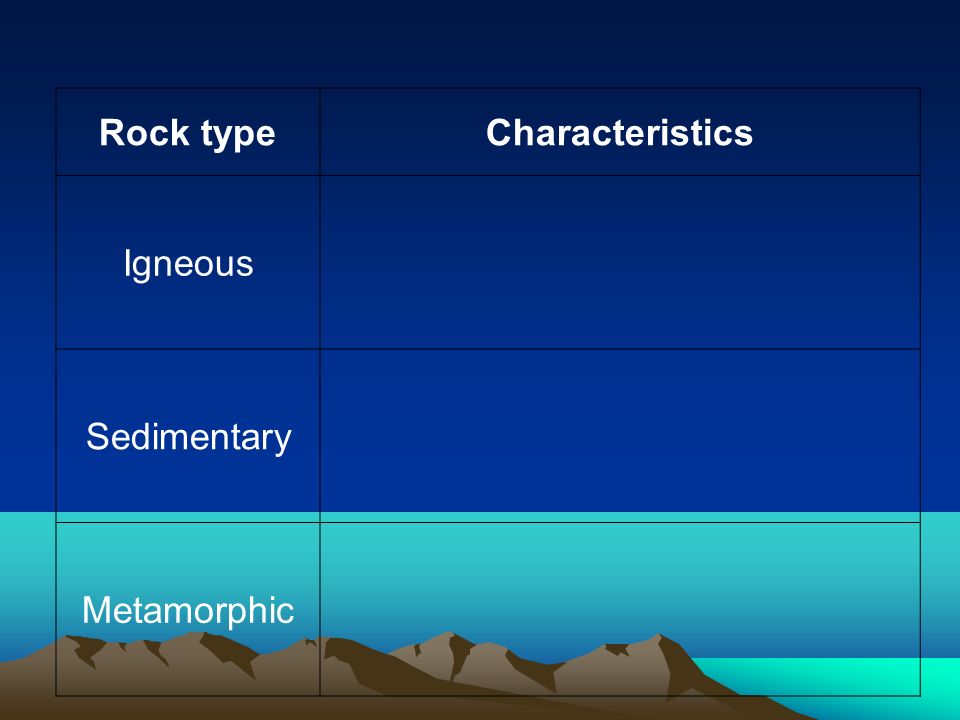 | Rock type | Characteristics |
|---|---|
| Igneous | |
| Sedimentary | |
| Metamorphic | |